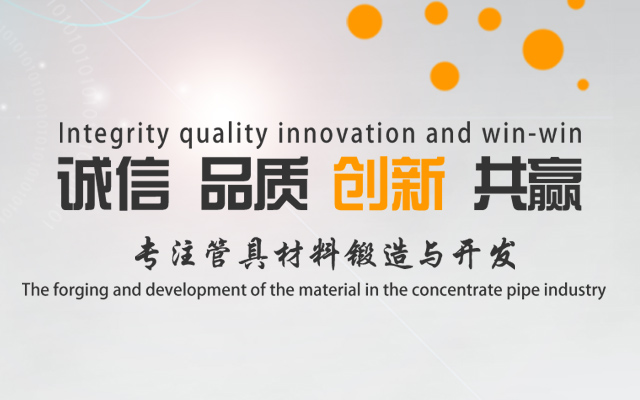 Integrity quality innovation and win-win

诚信 品质 创新 共赢

专注管具材料锻造与开发

The forging and development of the material in the concentrate pipe industry